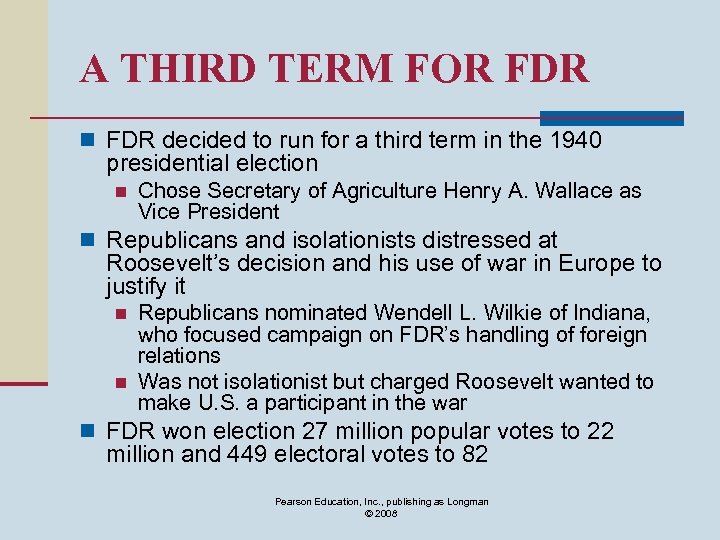 A THIRD TERM FOR FDR

FDR decided to run for a third term in the 1940 presidential election

Chose Secretary of Agriculture Henry A. Wallace as Vice President

Republicans and isolationists distressed at Roosevelt's decision and his use of war in Europe to justify it

Republicans nominated Wendell L. Wilkie of Indiana, who focused campaign on FDR's handling of foreign relations

Was not isolationist but charged Roosevelt wanted to make U.S. a participant in the war

FDR won election 27 million popular votes to 22 million and 449 electoral votes to 82

Pearson Education, Inc., publishing as Longman
© 2008